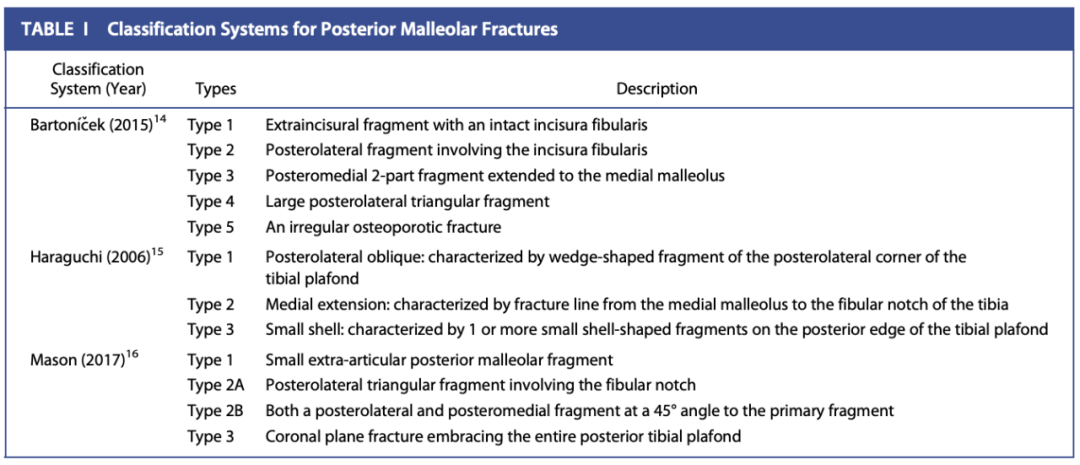 TABLE I Classification Systems for Posterior Malleolar Fractures

| Classification System (Year) | Types | Description |
|---|---|---|
| Bartoníček (2015)$^{14}$ | Type 1 | Extraincisural fragment with an intact incisura fibularis |
| | Type 2 | Posterolateral fragment involving the incisura fibularis |
| | Type 3 | Posteromedial 2-part fragment extended to the medial malleolus |
| | Type 4 | Large posterolateral triangular fragment |
| | Type 5 | An irregular osteoporotic fracture |
| Haraguchi (2006)$^{15}$ | Type 1 | Posterolateral oblique: characterized by wedge-shaped fragment of the posterolateral corner of the tibial plafond |
| | Type 2 | Medial extension: characterized by fracture line from the medial malleolus to the fibular notch of the tibia |
| | Type 3 | Small shell: characterized by 1 or more small shell-shaped fragments on the posterior edge of the tibial plafond |
| Mason (2017)$^{16}$ | Type 1 | Small extra-articular posterior malleolar fragment |
| | Type 2A | Posterolateral triangular fragment involving the fibular notch |
| | Type 2B | Both a posterolateral and posteromedial fragment at a 45° angle to the primary fragment |
| | Type 3 | Coronal plane fracture embracing the entire posterior tibial plafond |